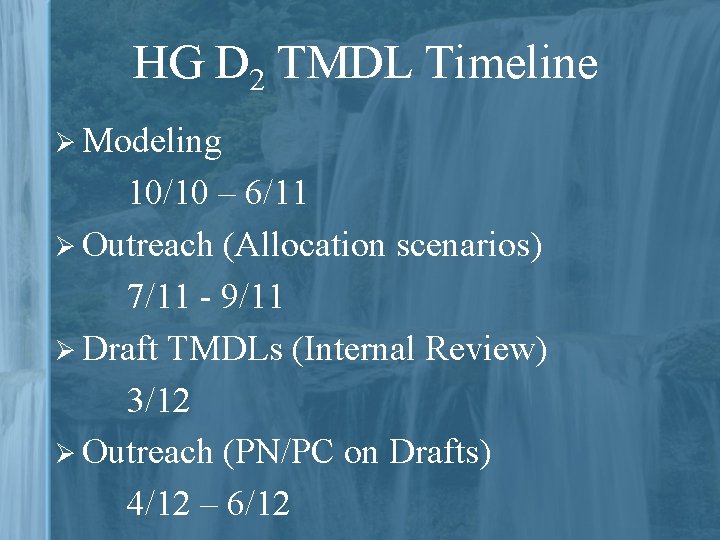 HG $D_2$ TMDL Timeline

➢ Modeling

10/10 – 6/11

➢ Outreach (Allocation scenarios)

7/11 - 9/11

➢ Draft TMDLs (Internal Review)

3/12

➢ Outreach (PN/PC on Drafts)

4/12 – 6/12